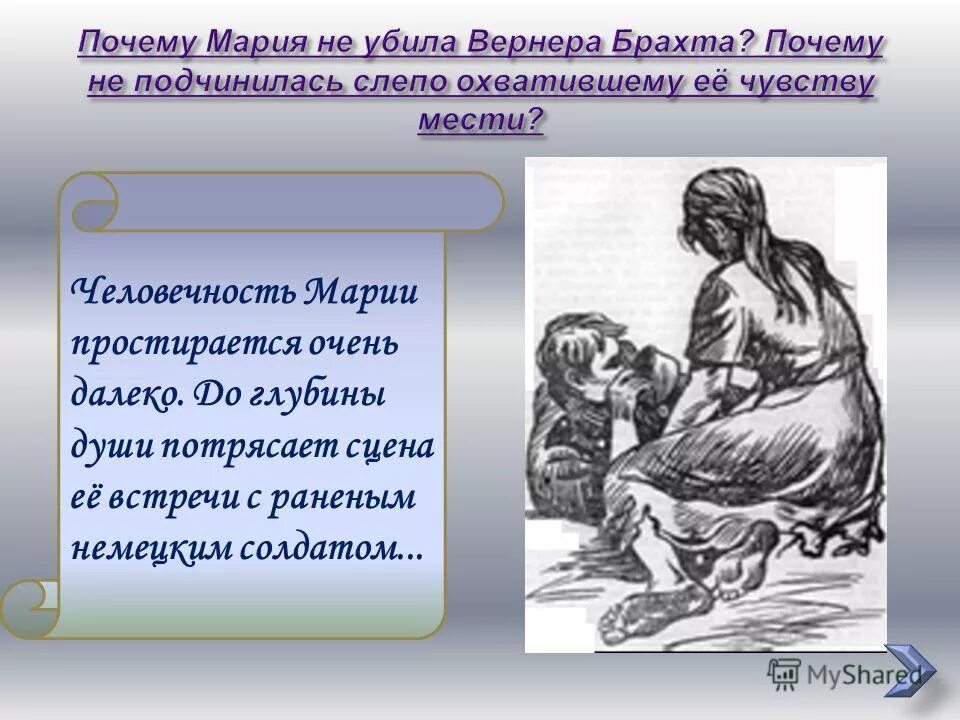 Почему Мария не убила Вернера Брахта? Почему не подчинилась слепо охватившему её чувству мести?

Человечность Марии простирается очень далеко. До глубины души потрясает сцена её встречи с раненым немецким солдатом...

MyShared